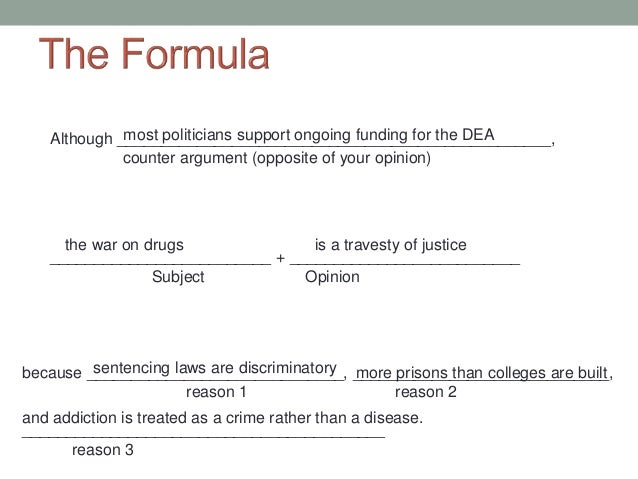 The Formula

Although most politicians support ongoing funding for the DEA,
counter argument (opposite of your opinion)

the war on drugs + is a travesty of justice
Subject Opinion

because sentencing laws are discriminatory, more prisons than colleges are built,
reason 1 reason 2
and addiction is treated as a crime rather than a disease.
reason 3